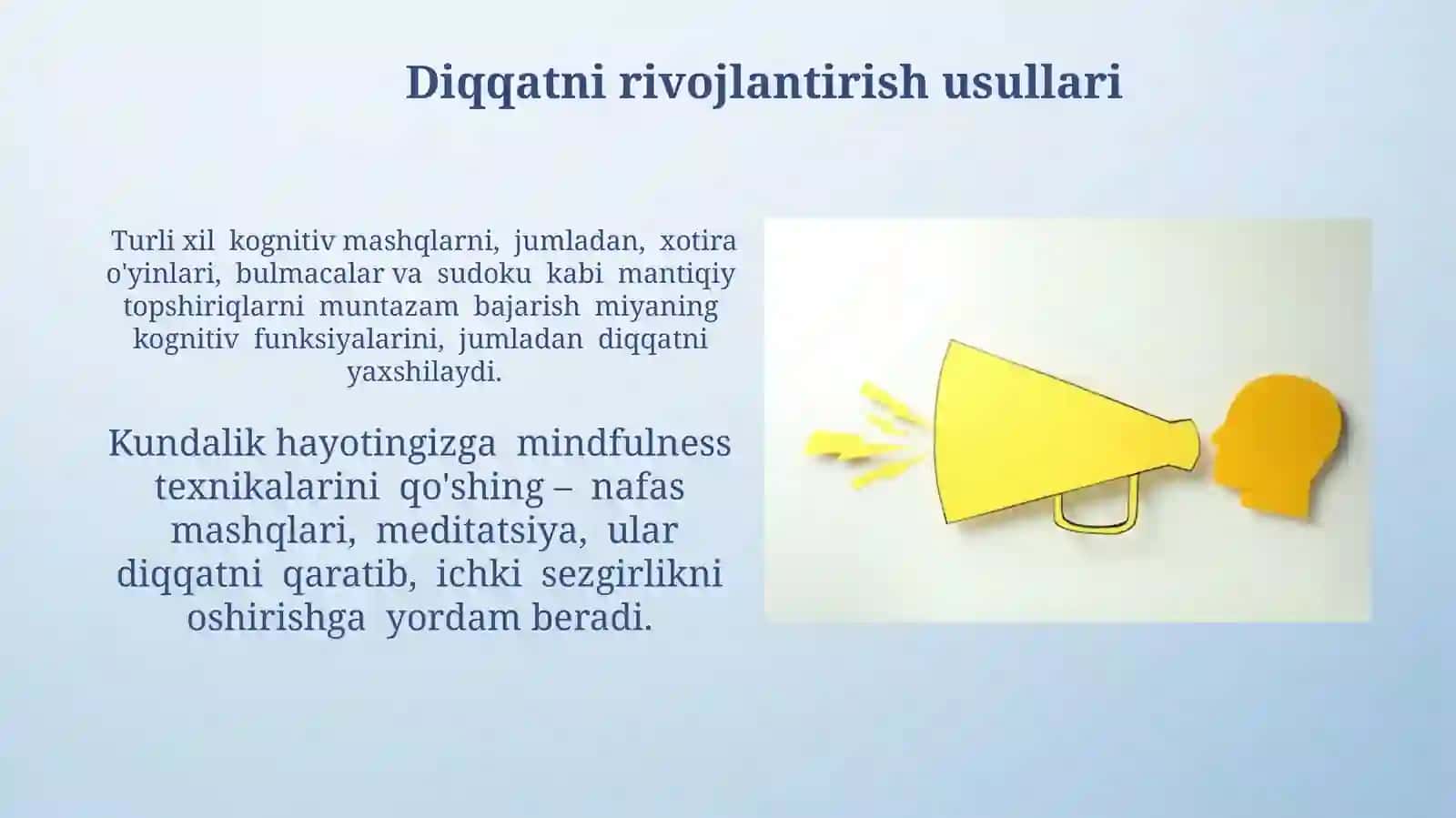 Diqqatni rivojlantirish usullari

Turli xil kognitiv mashqlarni, jumladan, xotira o'yinlari, bulmacalar va sudoku kabi mantiqiy topshiriqlarni muntazam bajarish miyaning kognitiv funksiyalarini, jumladan diqqatni yaxshilaydi.

Kundalik hayotingizga mindfulness texnikalarini qo'shing – nafas mashqlari, meditatsiya, ular diqqatni qaratib, ichki sezgirlikni oshirishga yordam beradi.